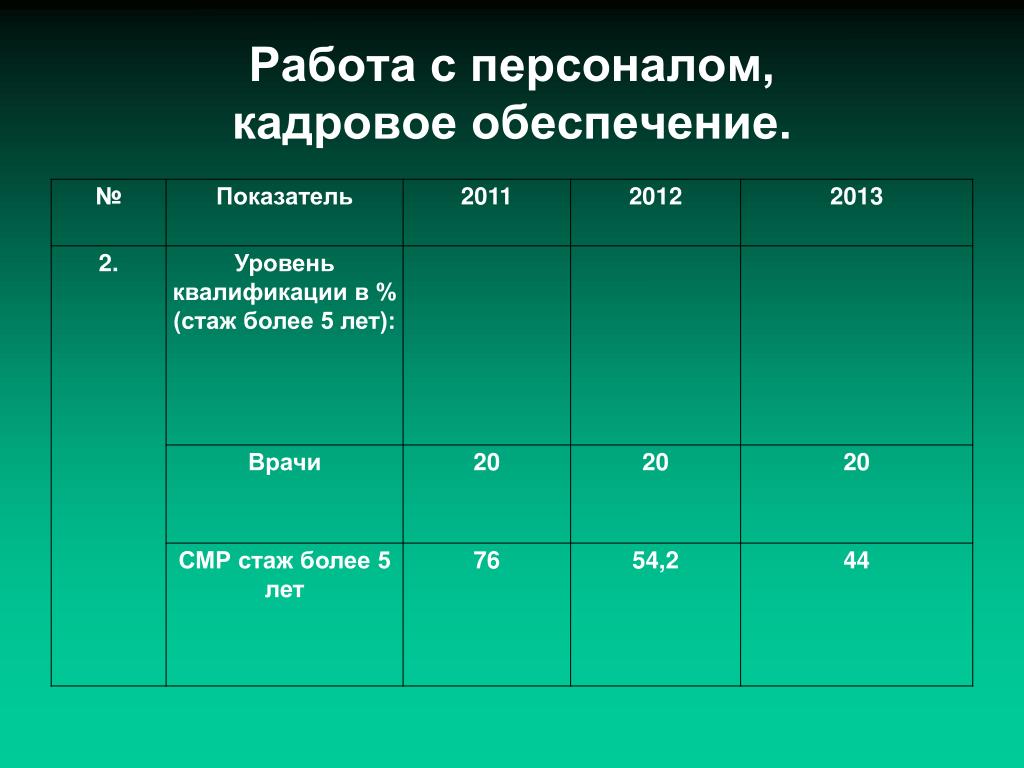 Работа с персоналом, кадровое обеспечение.

| № | Показатель | 2011 | 2012 | 2013 |
|---|---|---|---|---|
| 2. | Уровень квалификации в % (стаж более 5 лет): | | | |
| | Врачи | 20 | 20 | 20 |
| | СМР стаж более 5 лет | 76 | 54,2 | 44 |